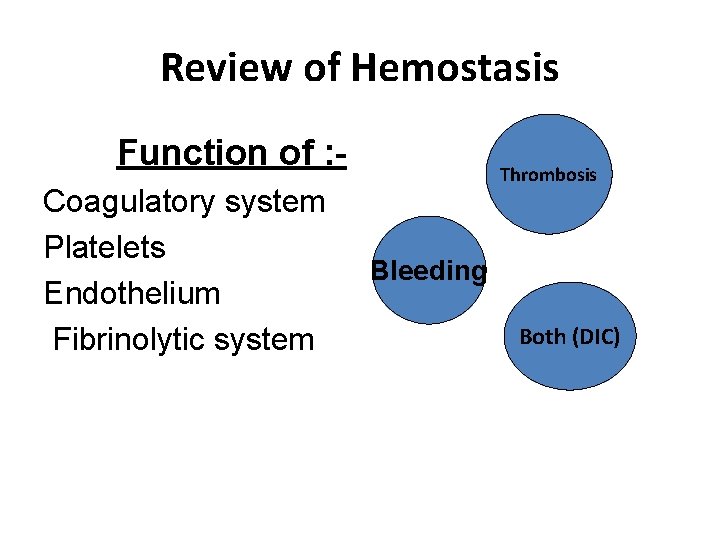 Review of Hemostasis

Function of :-

Coagulatory system

Platelets

Endothelium

Fibrinolytic system

Thrombosis

Bleeding

Both (DIC)